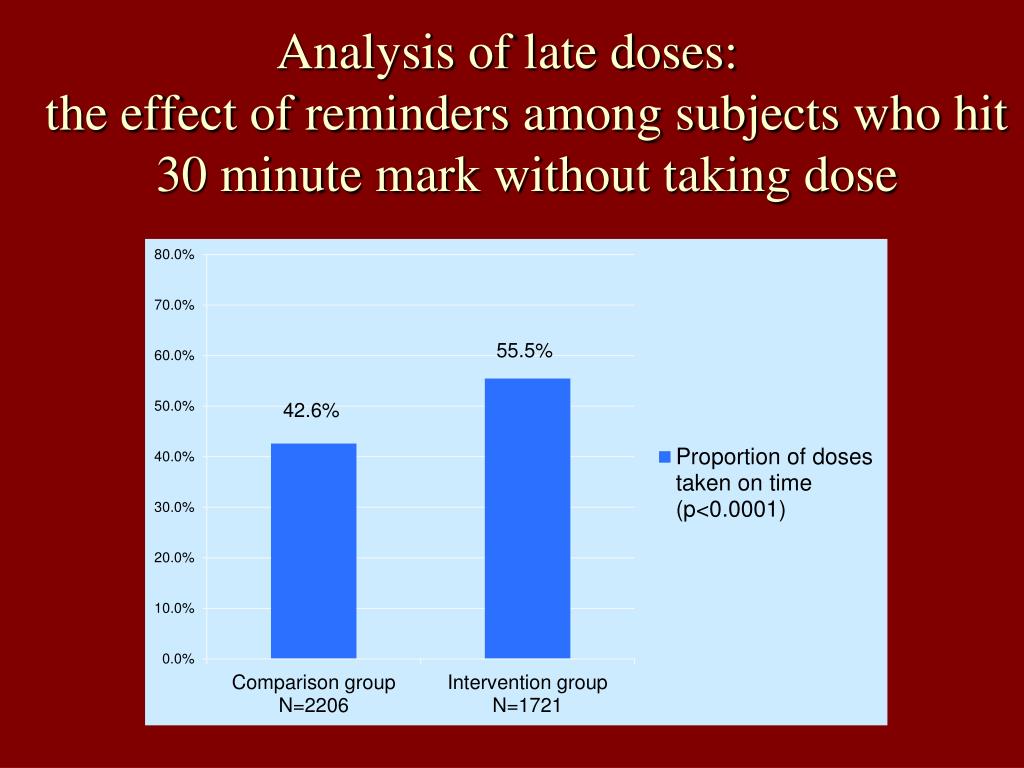 Analysis of late doses:
the effect of reminders among subjects who hit 30 minute mark without taking dose

80.0%
70.0%
60.0%
50.0%
40.0%
30.0%
20.0%
10.0%
0.0%

42.6%
55.5%

Comparison group
N=2206

Intervention group
N=1721

Proportion of doses taken on time (p<0.0001)